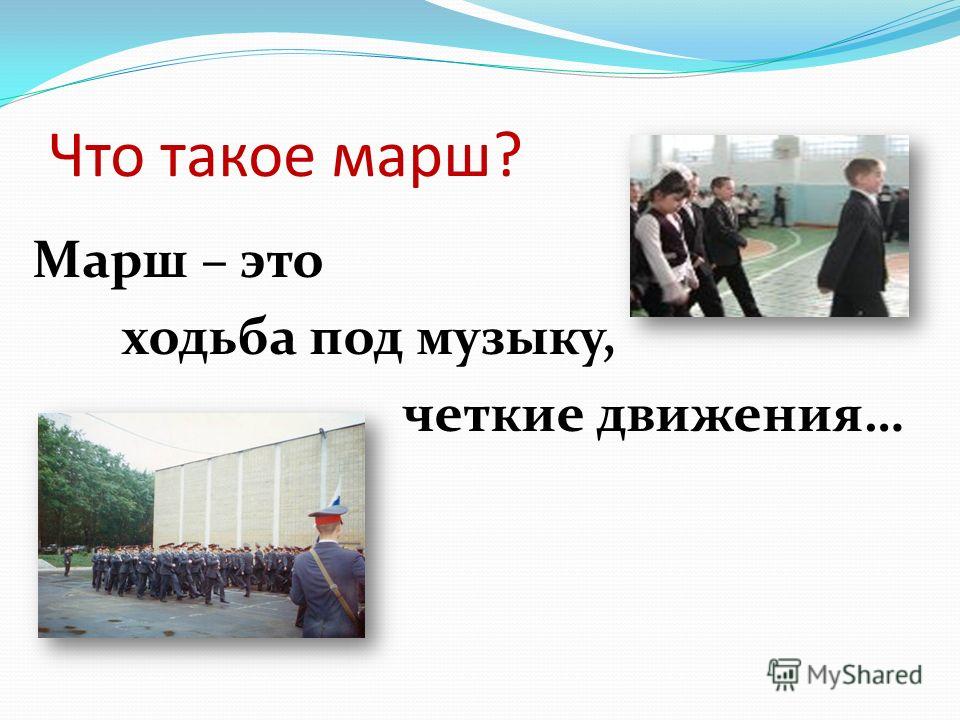 Что такое марш?

Марш – это

ходьба под музыку,

четкие движения…

MyShared